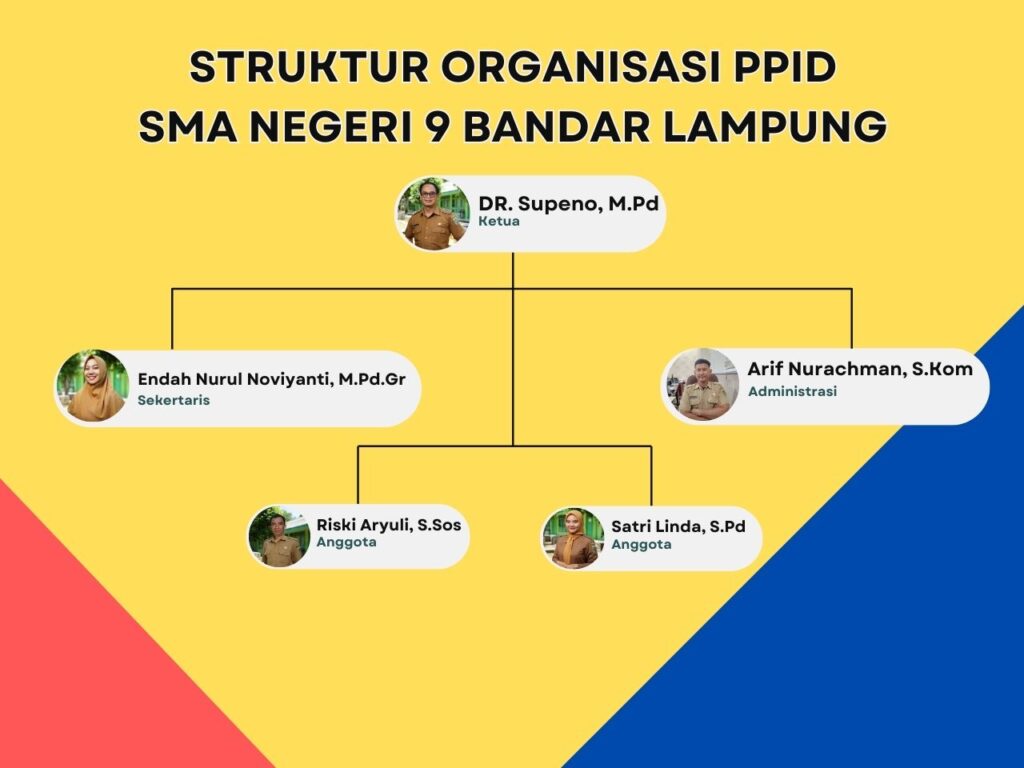 STRUKTUR ORGANISASI PPID
SMA NEGERI 9 BANDAR LAMPUNG

DR. Supeno, M.Pd
Ketua

Endah Nurul Noviyanti, M.Pd.Gr
Sekertaris

Arif Nurachman, S.Kom
Administrasi

Riski Aryuli, S.Sos
Anggota

Satri Linda, S.Pd
Anggota